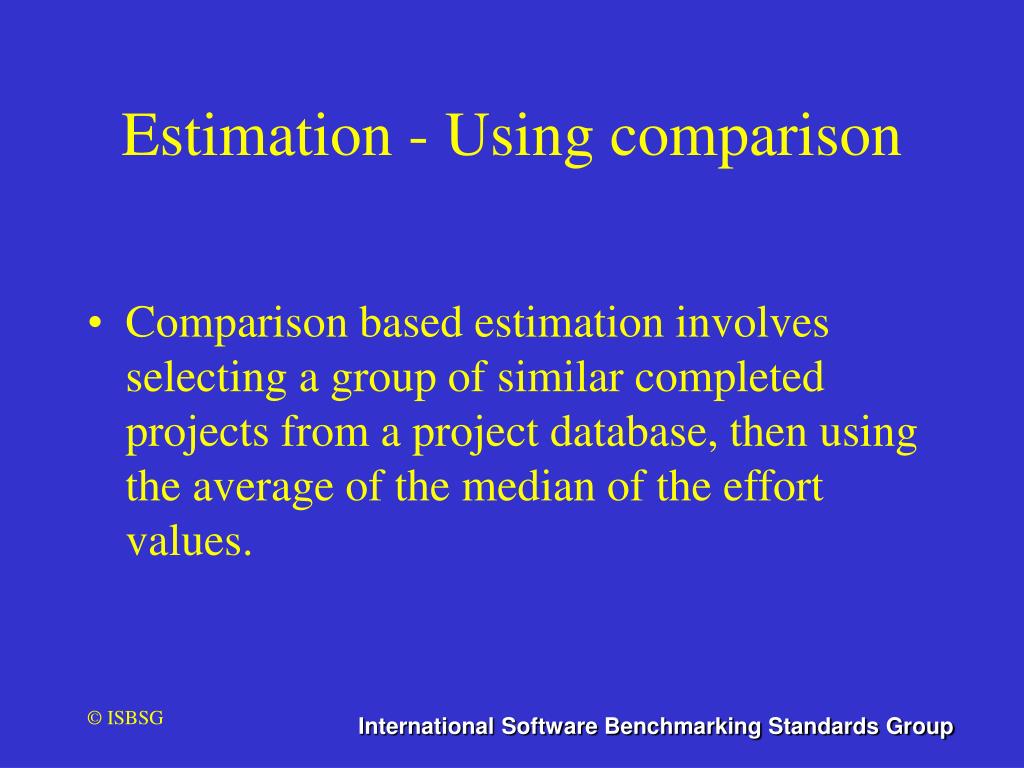 Estimation - Using comparison

• Comparison based estimation involves selecting a group of similar completed projects from a project database, then using the average of the median of the effort values.

© ISBSG

International Software Benchmarking Standards Group